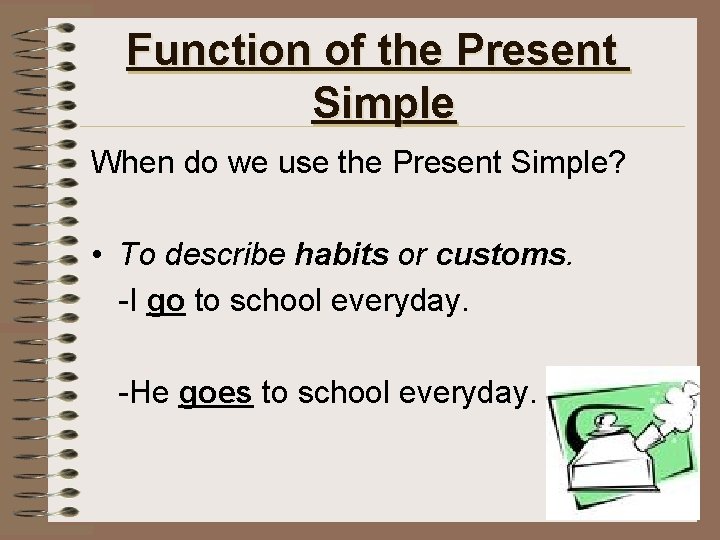 Function of the Present Simple

When do we use the Present Simple?

• To describe habits or customs.
-I go to school everyday.

-He goes to school everyday.